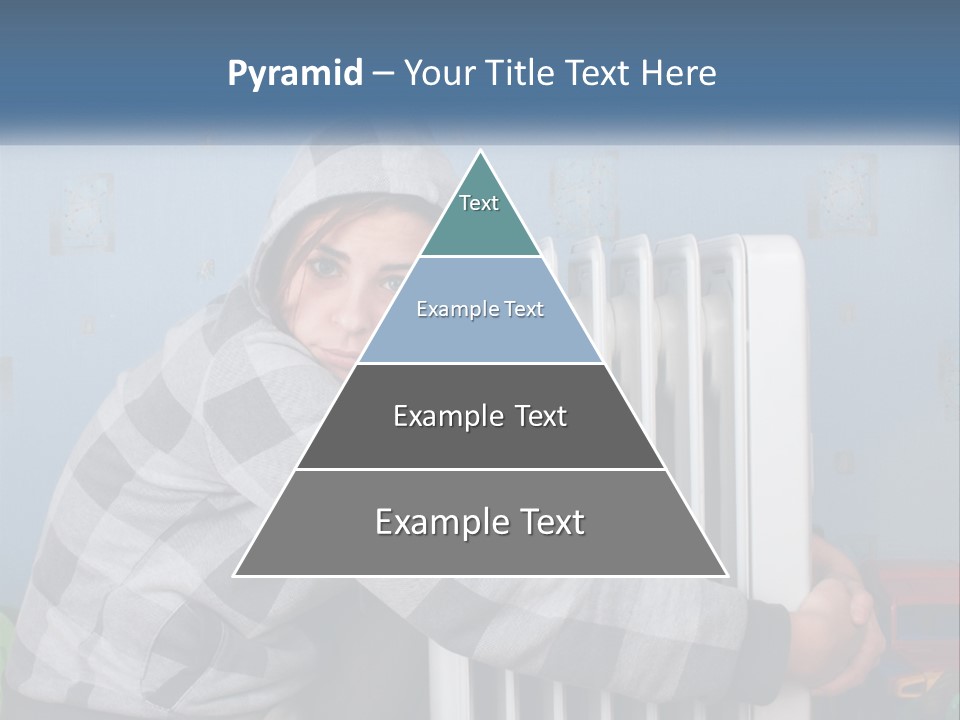 Pyramid – Your Title Text Here

Text

Example Text

Example Text

Example Text